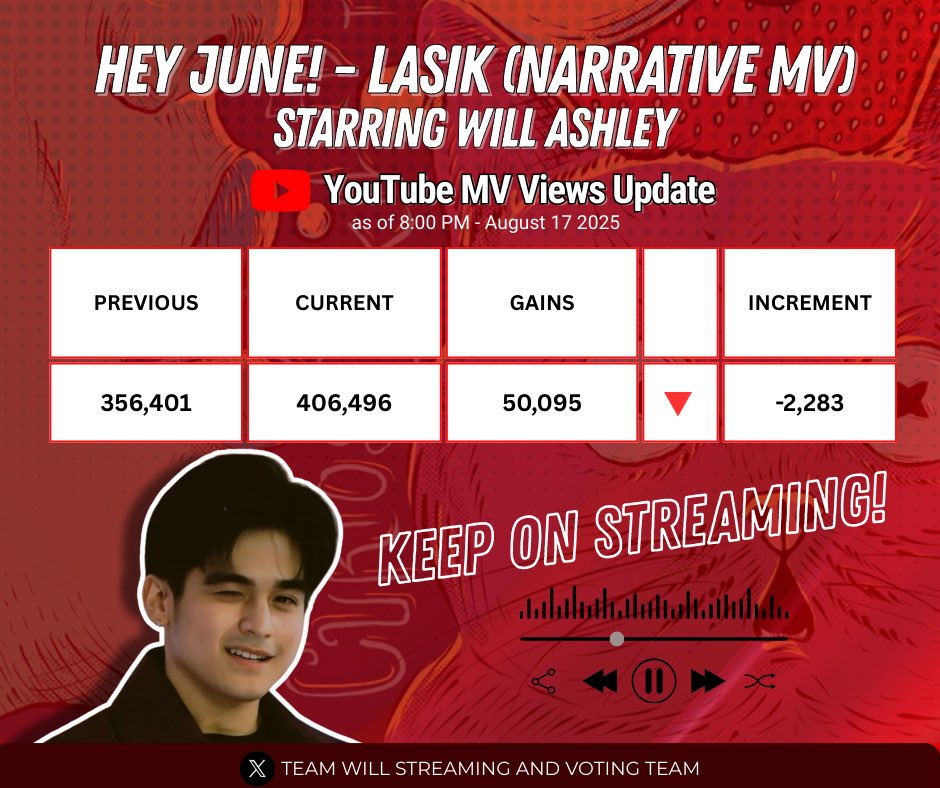 HEY JUNE! - LASIK (NARRATIVE MV)
STARRING WILL ASHLEY

YouTube MV Views Update
as of 8:00 PM - August 17 2025

| PREVIOUS | CURRENT | GAINS | | INCREMENT |
|---|---|---|---|---|
| 356,401 | 406,496 | 50,095 | ▼ | -2,283 |

KEEP ON STREAMING!

TEAM WILL STREAMING AND VOTING TEAM